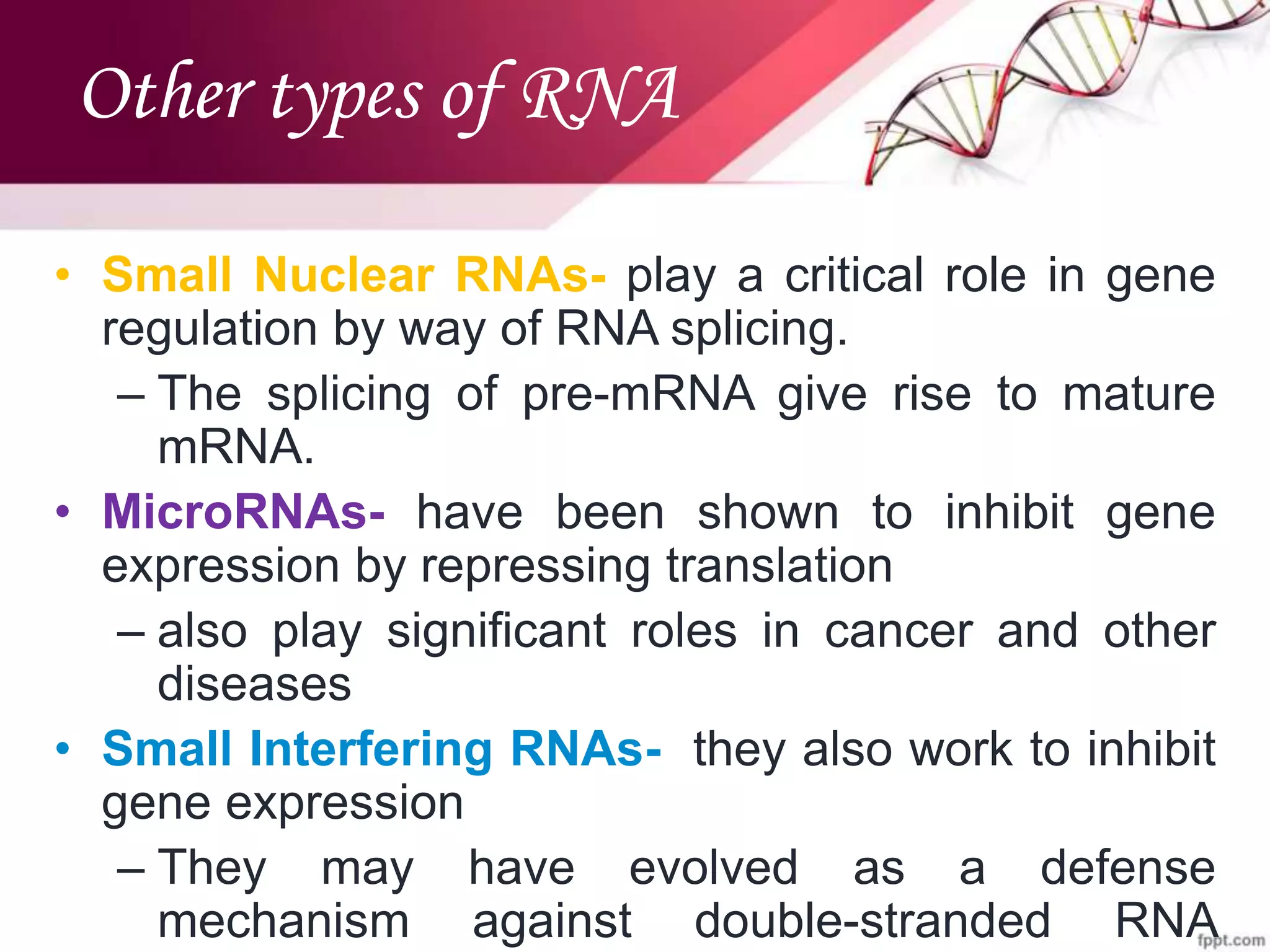 Other types of RNA

• Small Nuclear RNAs- play a critical role in gene regulation by way of RNA splicing.

– The splicing of pre-mRNA give rise to mature mRNA.

• MicroRNAs- have been shown to inhibit gene expression by repressing translation

– also play significant roles in cancer and other diseases

• Small Interfering RNAs- they also work to inhibit gene expression

– They may have evolved as a defense mechanism against double-stranded RNA

fppt.com